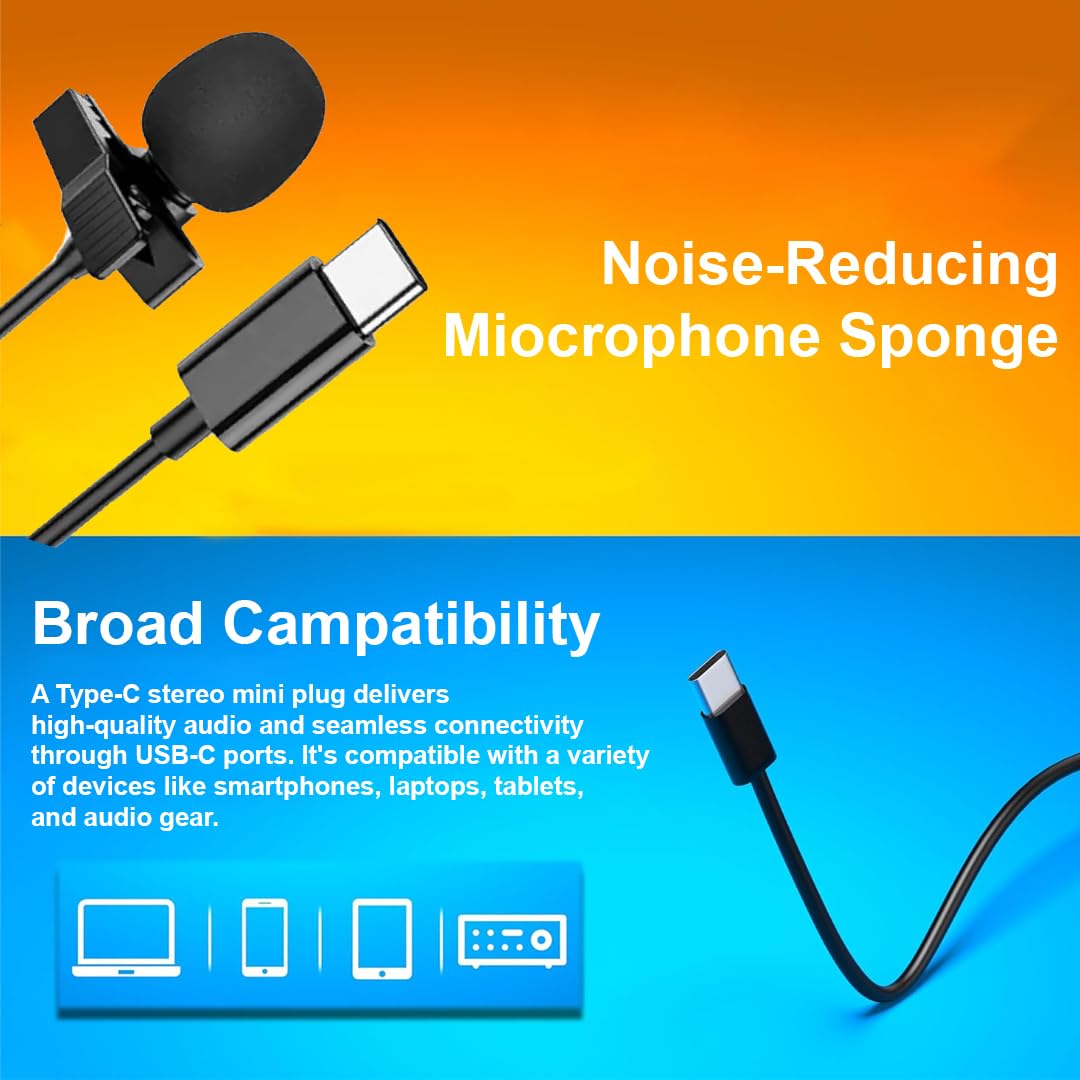 Noise-Reducing Miocrophone Sponge

Broad Campatibility

A Type-C stereo mini plug delivers high-quality audio and seamless connectivity through USB-C ports. It's compatible with a variety of devices like smartphones, laptops, tablets, and audio gear.